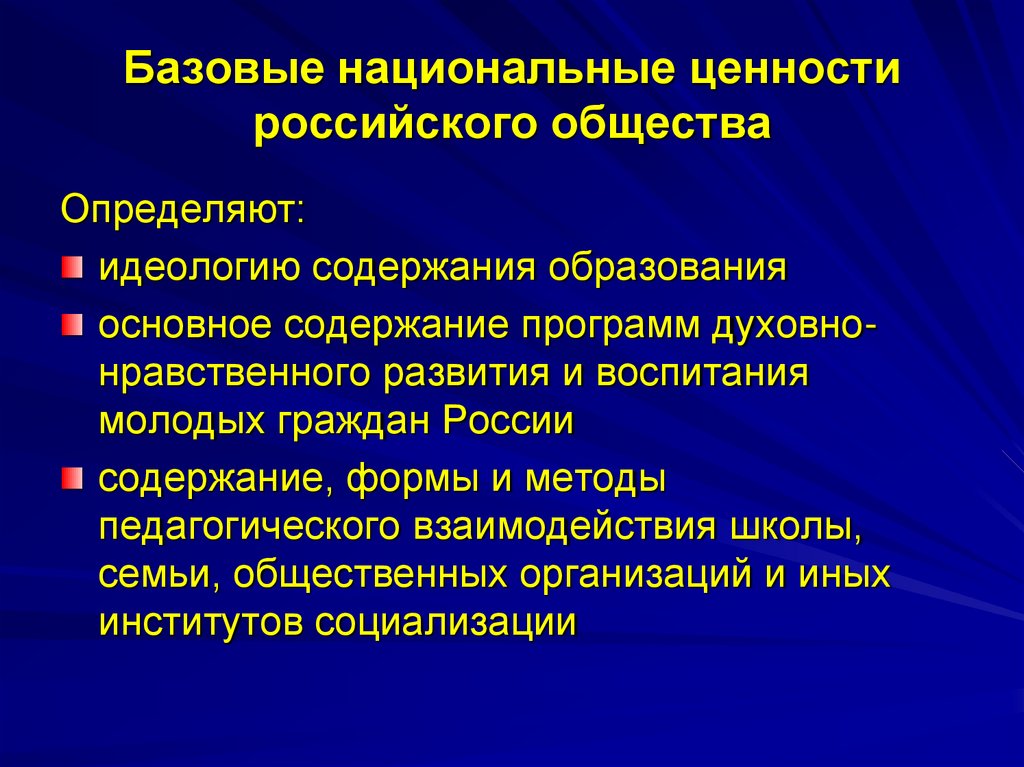 Базовые национальные ценности российского общества

Определяют:

- идеологию содержания образования
- основное содержание программ духовно-нравственного развития и воспитания молодых граждан России
- содержание, формы и методы педагогического взаимодействия школы, семьи, общественных организаций и иных институтов социализации